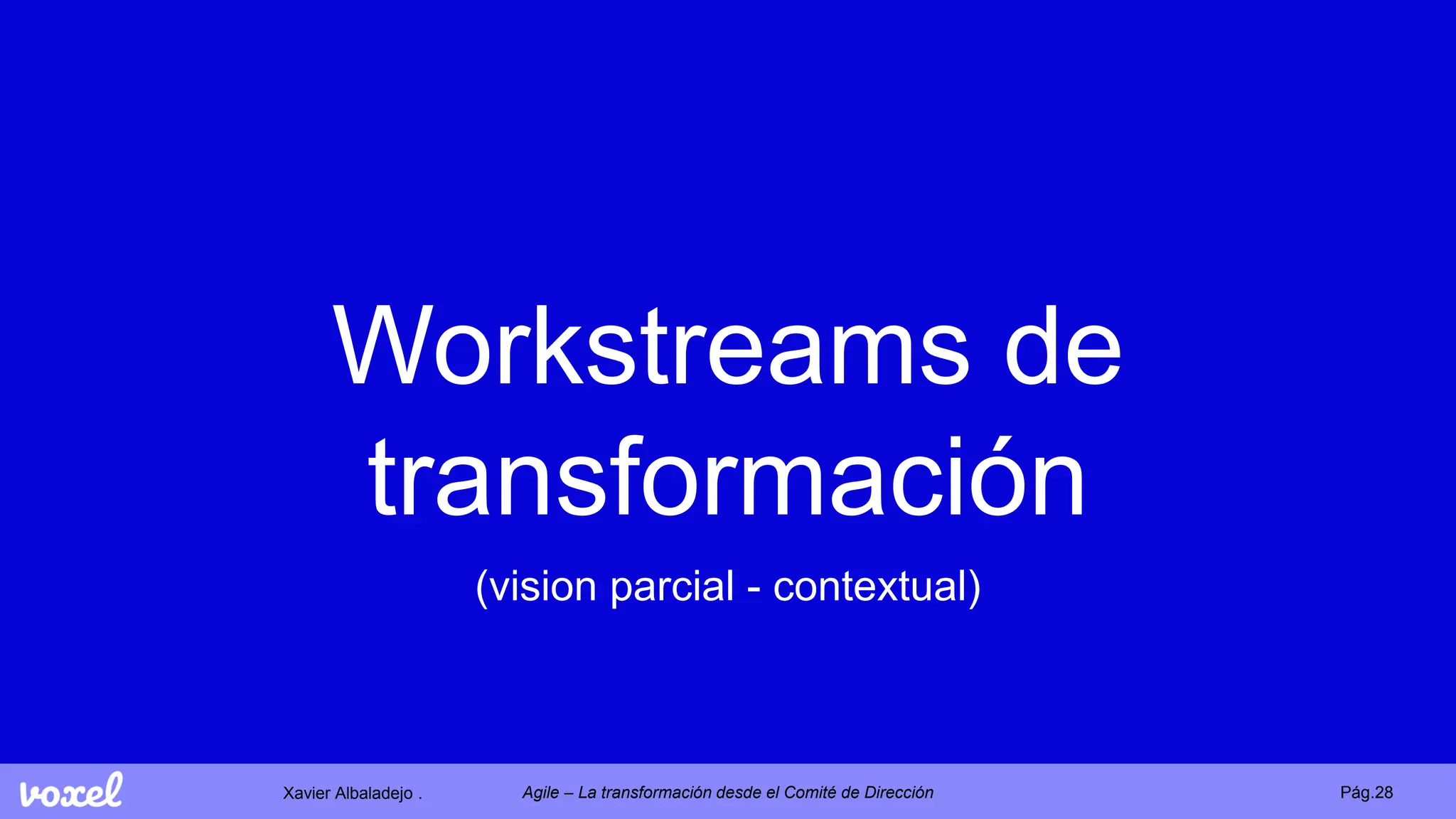 Workstreams de transformación

(vision parcial - contextual)

voxel

Xavier Albaladejo .

Agile – La transformación desde el Comité de Dirección

Pág.28